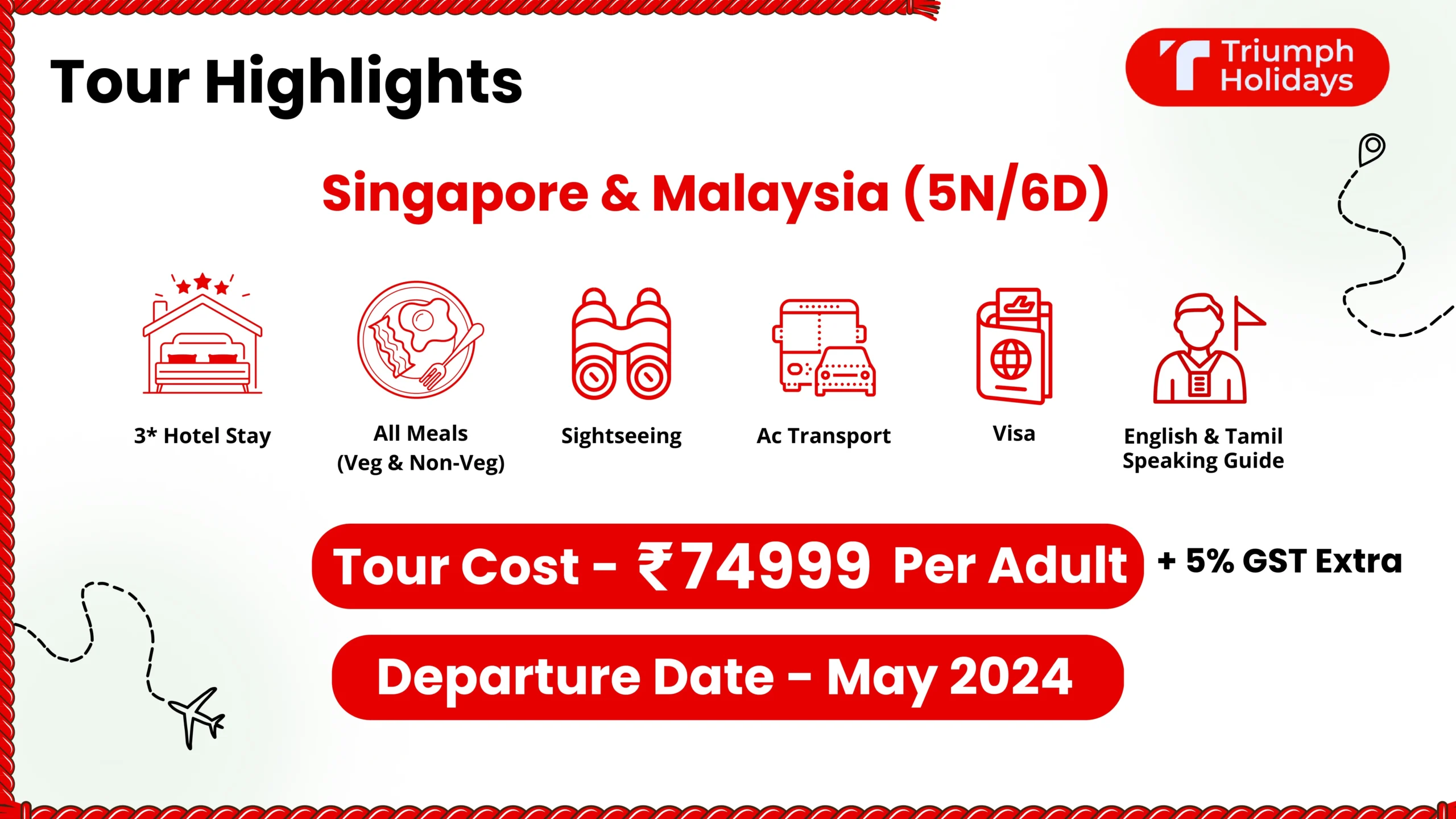 Tour Highlights

Triumph Holidays

Singapore & Malaysia (5N/6D)

3* Hotel Stay

All Meals (Veg & Non-Veg)

Sightseeing

Ac Transport

Visa

English & Tamil Speaking Guide

Tour Cost - ₹74999 Per Adult + 5% GST Extra

Departure Date - May 2024